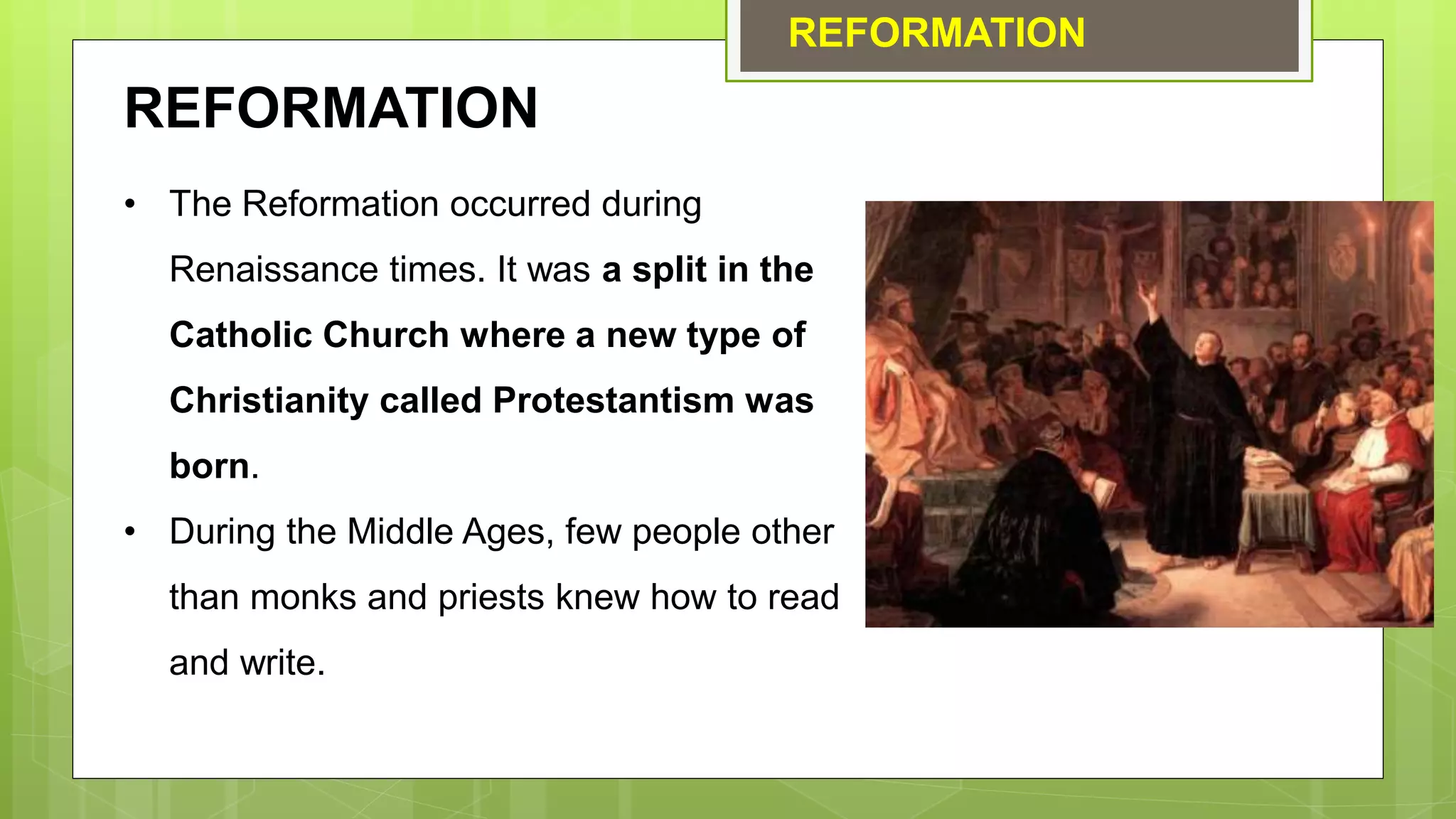 REFORMATION

REFORMATION

• The Reformation occurred during Renaissance times. It was a split in the Catholic Church where a new type of Christianity called Protestantism was born.

• During the Middle Ages, few people other than monks and priests knew how to read and write.